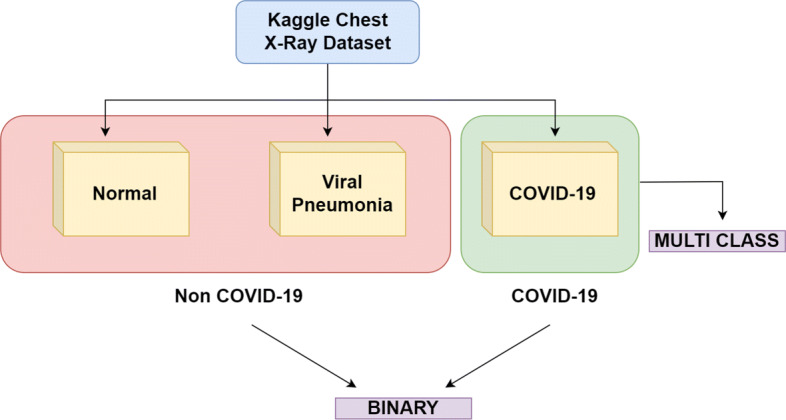 Kaggle Chest X-Ray Dataset

Normal

Viral Pneumonia

COVID-19

MULTI CLASS

Non COVID-19

COVID-19

BINARY